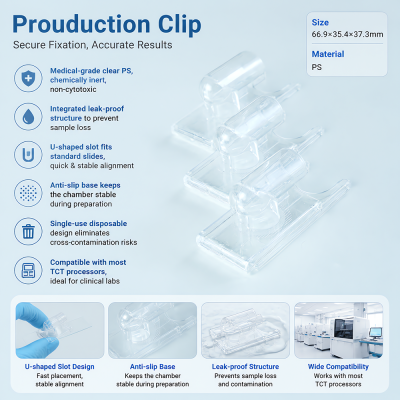 Prouduction Clip
Secure Fixation, Accurate Results

Size
66.9×35.4×37.3mm

Material
PS

Medical-grade clear PS, chemically inert, non-cytotoxic

Integrated leak-proof structure to prevent sample loss

U-shaped slot fits standard slides, quick & stable alignment

Anti-slip base keeps the chamber stable during preparation

Single-use disposable design eliminates cross-contamination risks

Compatible with most TCT processors, ideal for clinical labs

U-shaped Slot Design
Fast placement, stable alignment

Anti-slip Base
Keeps the chamber stable during preparation

Leak-proof Structure
Prevents sample loss and contamination

Wide Compatibility
Works with most TCT processors